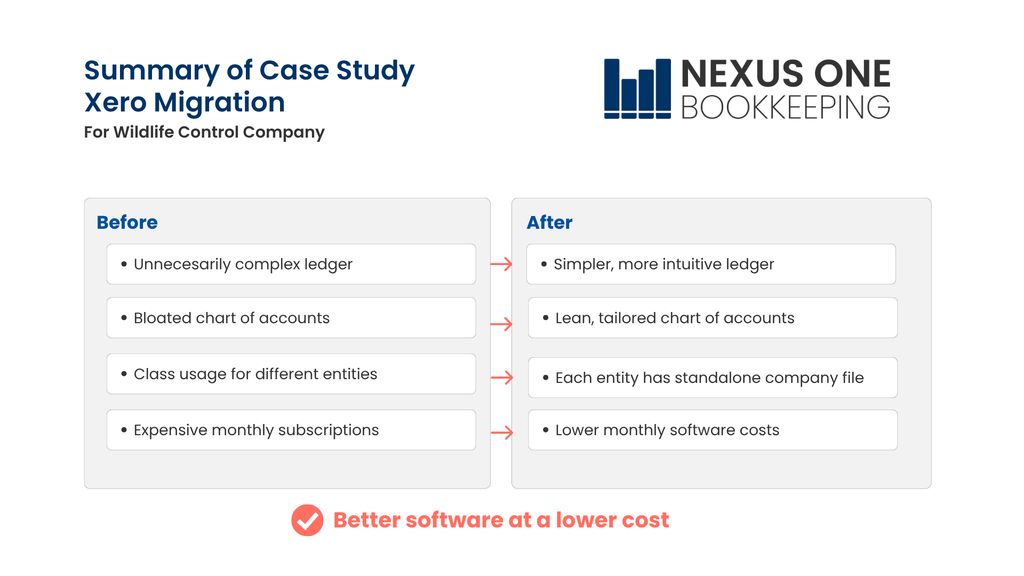 Summary of Case Study
Xero Migration
For Wildlife Control Company

NEXUS ONE
BOOKKEEPING

Before
• Unnecesarily complex ledger
• Bloated chart of accounts
• Class usage for different entities
• Expensive monthly subscriptions

After
• Simpler, more intuitive ledger
• Lean, tailored chart of accounts
• Each entity has standalone company file
• Lower monthly software costs

Better software at a lower cost